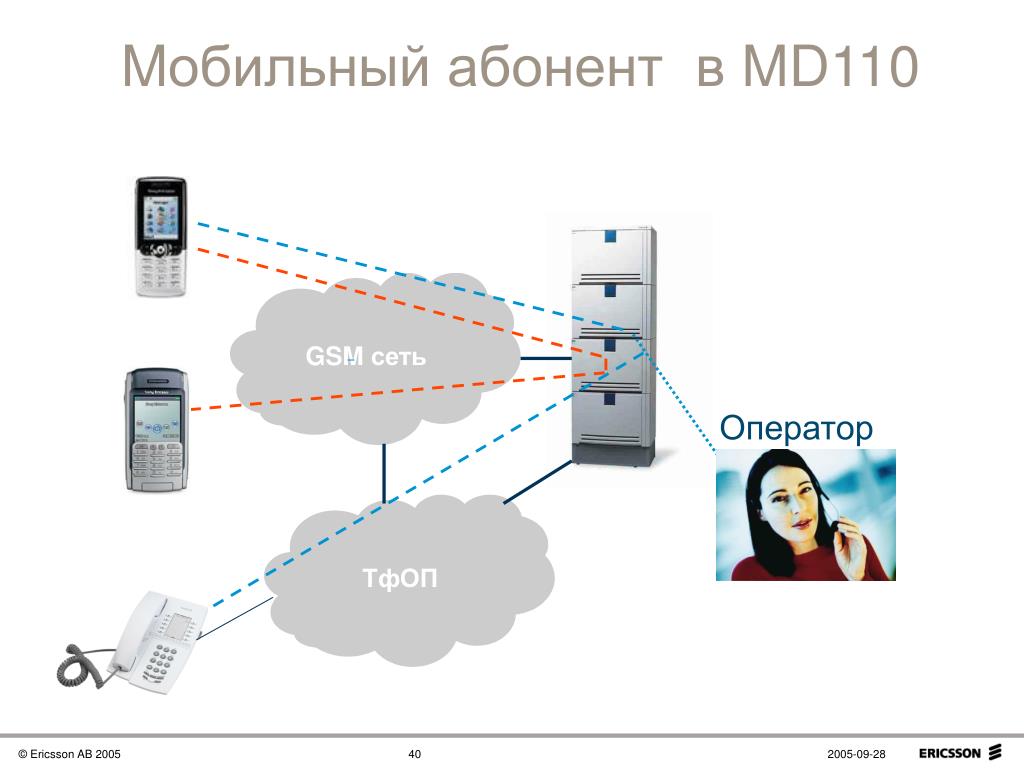 Мобильный абонент в MD110

GSM сеть

Оператор

ТфОП

© Ericsson AB 2005

40

2005-09-28

ERICSSON